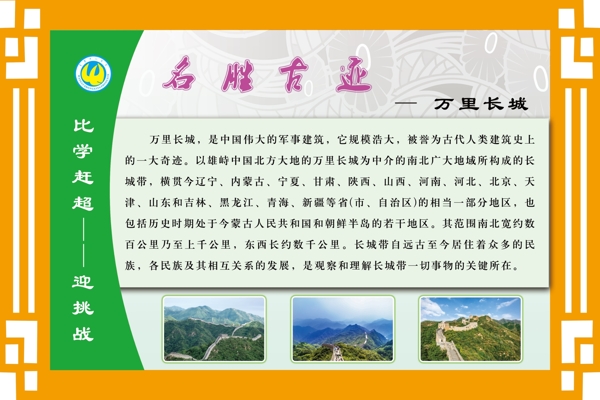 比学赶超——迎挑战

名胜古迹

— 万里长城

万里长城，是中国伟大的军事建筑，它规模浩大，被誉为古代人类建筑史上的一大奇迹。以雄峙中国北方大地的万里长城为中介的南北广大地域所构成的长城带，横贯今辽宁、内蒙古、宁夏、甘肃、陕西、山西、河南、河北、北京、天津、山东和吉林、黑龙江、青海、新疆等省(市、自治区)的相当一部分地区，也包括历史时期处于今蒙古人民共和国和朝鲜半岛的若干地区。其范围南北宽约数百公里乃至上千公里，东西长约数千公里。长城带自远古至今居住着众多的民族，各民族及其相互关系的发展，是观察和理解长城带一切事物的关键所在。